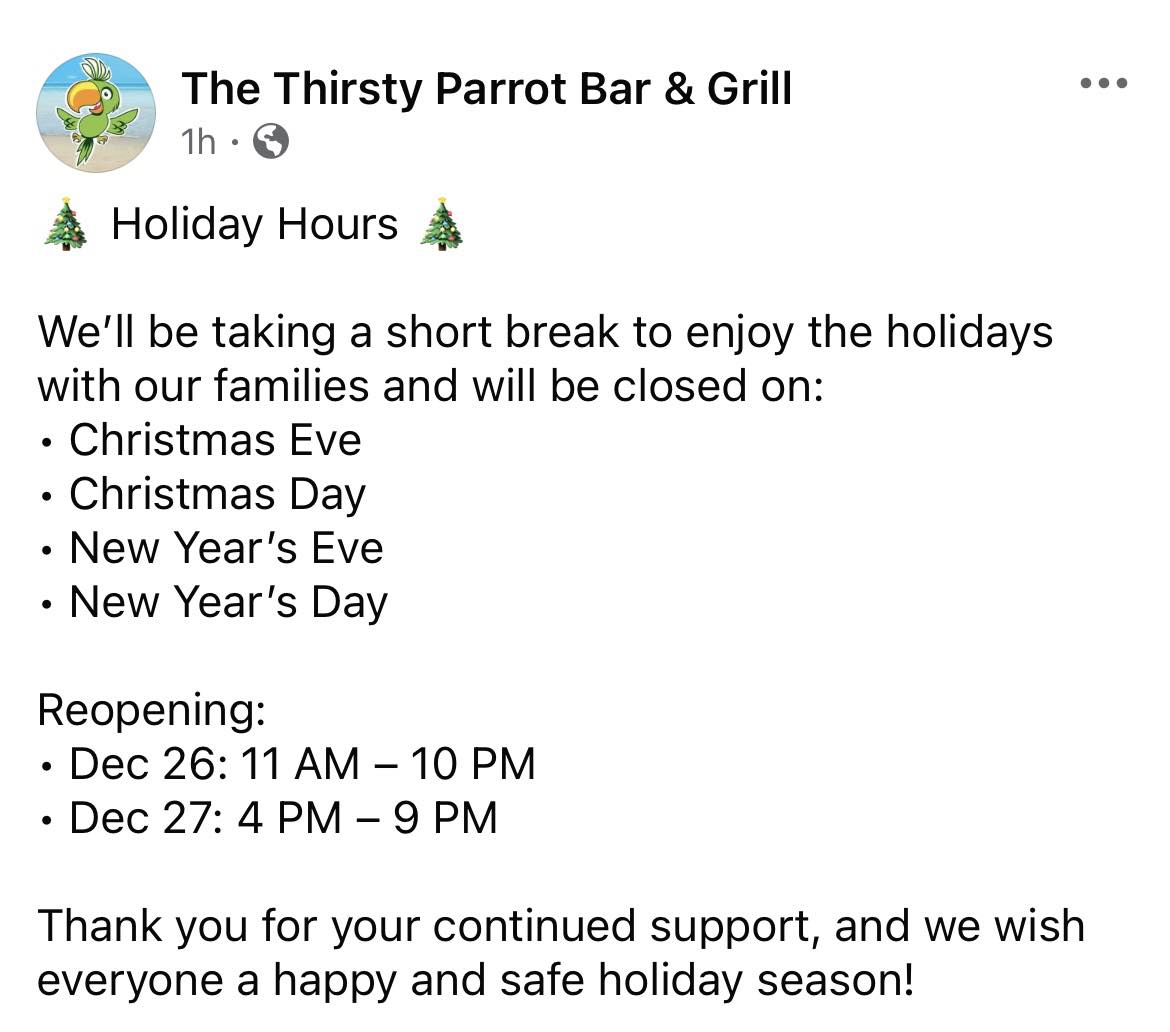 The Thirsty Parrot Bar & Grill
1h ·

🎄 Holiday Hours 🎄

We'll be taking a short break to enjoy the holidays with our families and will be closed on:
• Christmas Eve
• Christmas Day
• New Year's Eve
• New Year's Day

Reopening:
• Dec 26: 11 AM – 10 PM
• Dec 27: 4 PM – 9 PM

Thank you for your continued support, and we wish everyone a happy and safe holiday season!